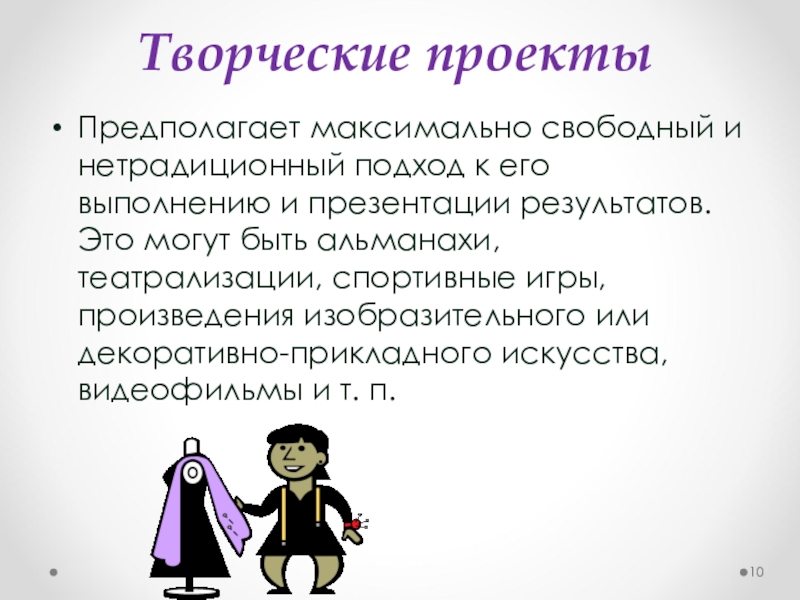 Творческие проекты

• Предполагает максимально свободный и нетрадиционный подход к его выполнению и презентации результатов. Это могут быть альманахи, театрализации, спортивные игры, произведения изобразительного или декоративно-прикладного искусства, видеофильмы и т. п.

10